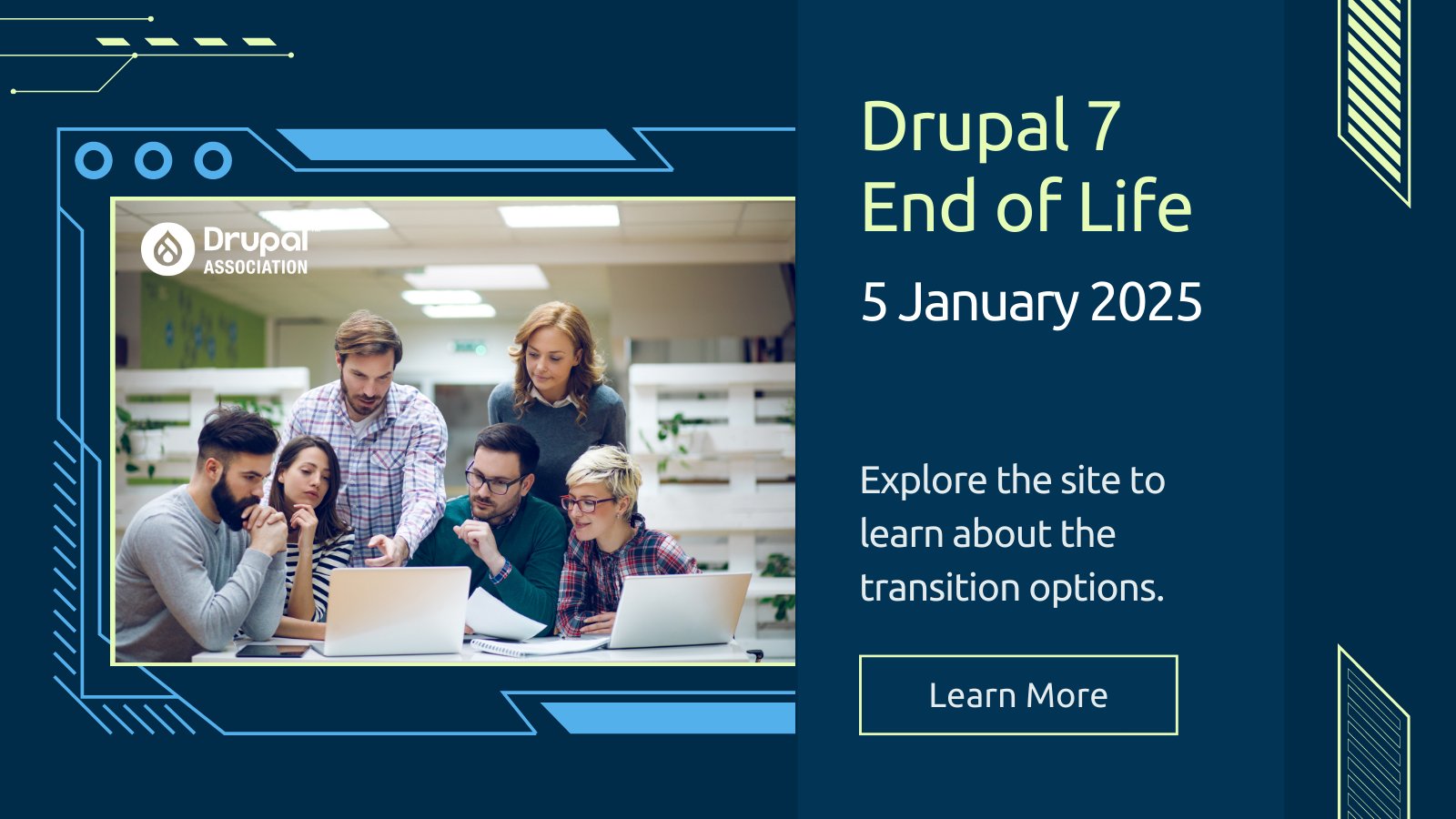 Drupal ASSOCIATION

Drupal 7
End of Life

5 January 2025

Explore the site to learn about the transition options.

Learn More